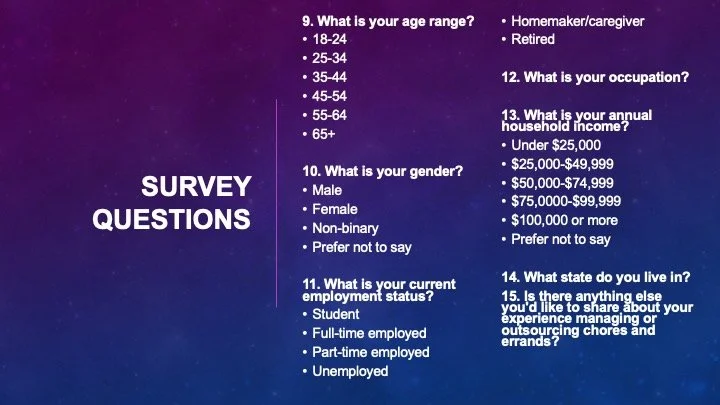 SURVEY QUESTIONS

9. What is your age range?
• 18-24
• 25-34
• 35-44
• 45-54
• 55-64
• 65+

10. What is your gender?
• Male
• Female
• Non-binary
• Prefer not to say

11. What is your current employment status?
• Student
• Full-time employed
• Part-time employed
• Unemployed
• Homemaker/caregiver
• Retired

12. What is your occupation?

13. What is your annual household income?
• Under $25,000
• $25,000-$49,999
• $50,000-$74,999
• $75,0000-$99,999
• $100,000 or more
• Prefer not to say

14. What state do you live in?

15. Is there anything else you'd like to share about your experience managing or outsourcing chores and errands?